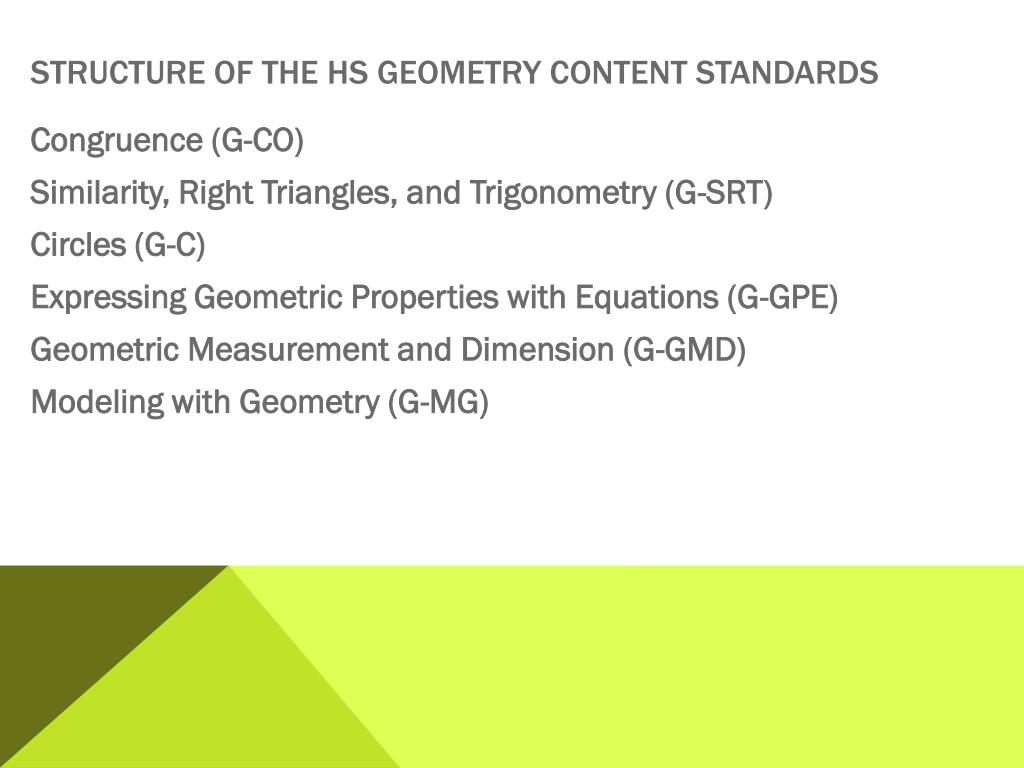 STRUCTURE OF THE HS GEOMETRY CONTENT STANDARDS

Congruence (G-CO)

Similarity, Right Triangles, and Trigonometry (G-SRT)

Circles (G-C)

Expressing Geometric Properties with Equations (G-GPE)

Geometric Measurement and Dimension (G-GMD)

Modeling with Geometry (G-MG)